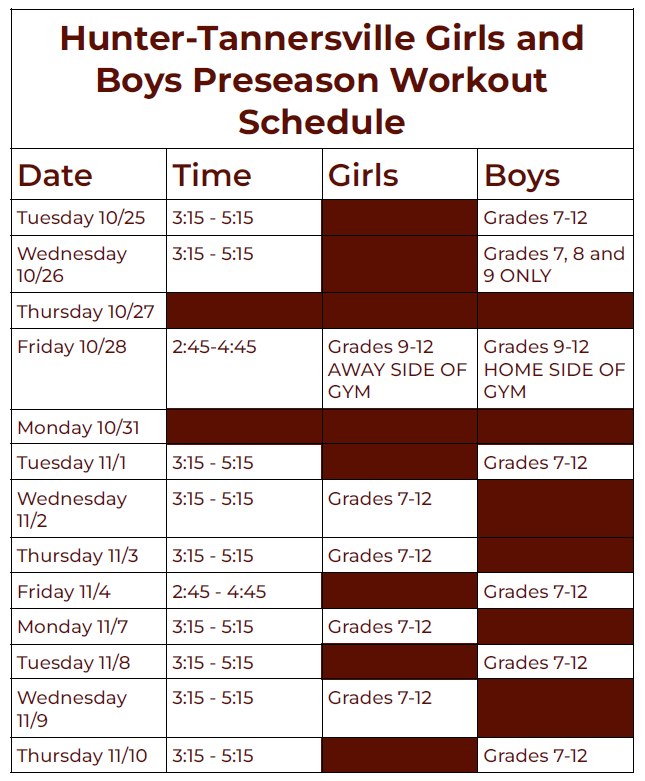 Hunter-Tannersville Girls and Boys Preseason Workout Schedule

| Date | Time | Girls | Boys |
|---|---|---|---|
| Tuesday 10/25 | 3:15 - 5:15 | | Grades 7-12 |
| Wednesday 10/26 | 3:15 - 5:15 | | Grades 7, 8 and 9 ONLY |
| Thursday 10/27 | | | |
| Friday 10/28 | 2:45-4:45 | Grades 9-12 AWAY SIDE OF GYM | Grades 9-12 HOME SIDE OF GYM |
| Monday 10/31 | | | |
| Tuesday 11/1 | 3:15 - 5:15 | | Grades 7-12 |
| Wednesday 11/2 | 3:15 - 5:15 | Grades 7-12 | |
| Thursday 11/3 | 3:15 - 5:15 | Grades 7-12 | |
| Friday 11/4 | 2:45 - 4:45 | | Grades 7-12 |
| Monday 11/7 | 3:15 - 5:15 | Grades 7-12 | |
| Tuesday 11/8 | 3:15 - 5:15 | | Grades 7-12 |
| Wednesday 11/9 | 3:15 - 5:15 | Grades 7-12 | |
| Thursday 11/10 | 3:15 - 5:15 | | Grades 7-12 |